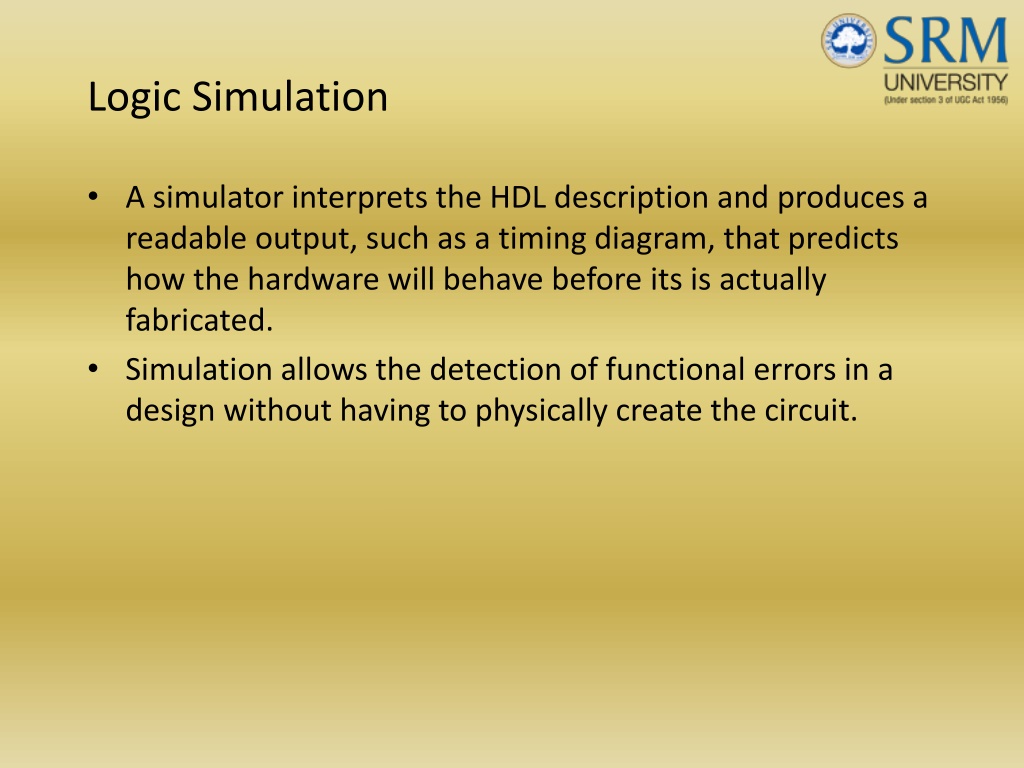 SRM
UNIVERSITY
(Under section 3 of UGC Act 1956)

Logic Simulation

• A simulator interprets the HDL description and produces a readable output, such as a timing diagram, that predicts how the hardware will behave before its is actually fabricated.
• Simulation allows the detection of functional errors in a design without having to physically create the circuit.